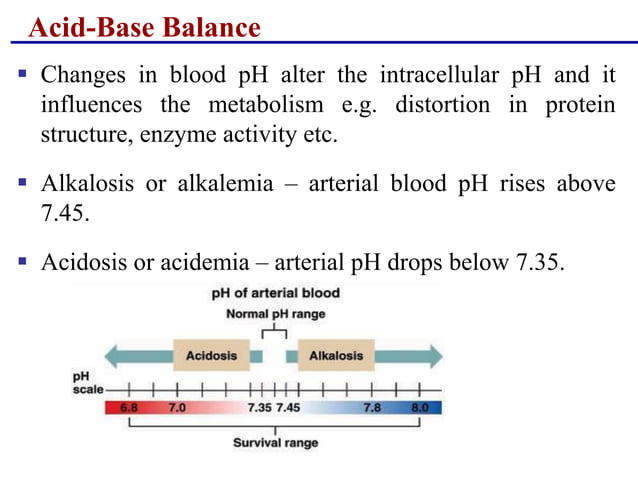 Acid-Base Balance

▪ Changes in blood pH alter the intracellular pH and it influences the metabolism e.g. distortion in protein structure, enzyme activity etc.

▪ Alkalosis or alkalemia – arterial blood pH rises above 7.45.

▪ Acidosis or acidemia – arterial pH drops below 7.35.

pH of arterial blood

Normal pH range

Acidosis

Alkalosis

pH scale

6.8 7.0 7.35 7.45 7.8 8.0

Survival range